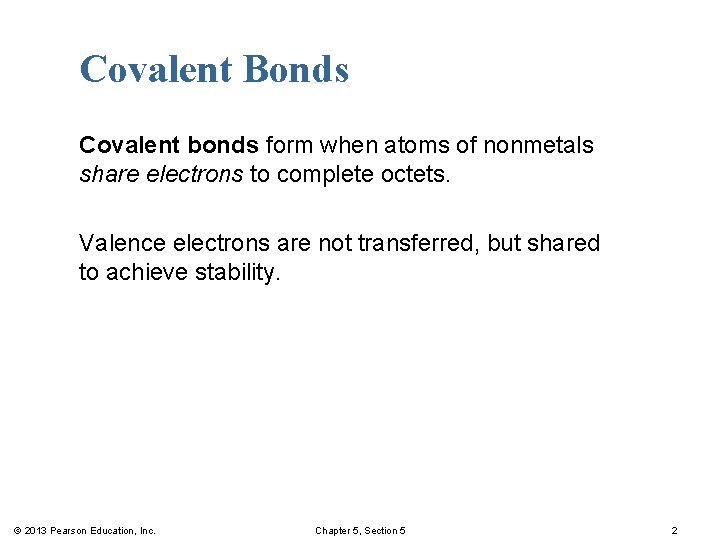 Covalent Bonds

Covalent bonds form when atoms of nonmetals share electrons to complete octets.

Valence electrons are not transferred, but shared to achieve stability.

© 2013 Pearson Education, Inc.

Chapter 5, Section 5

2